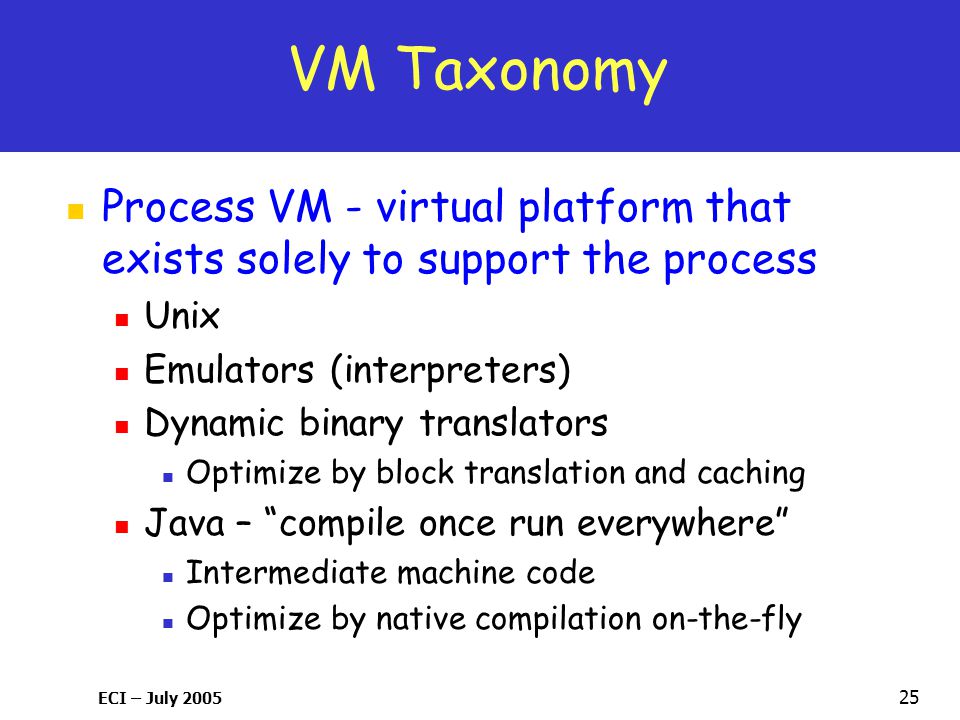 VM Taxonomy

Process VM - virtual platform that exists solely to support the process

Unix

Emulators (interpreters)

Dynamic binary translators

Optimize by block translation and caching

Java – "compile once run everywhere"

Intermediate machine code

Optimize by native compilation on-the-fly

ECI – July 2005

25